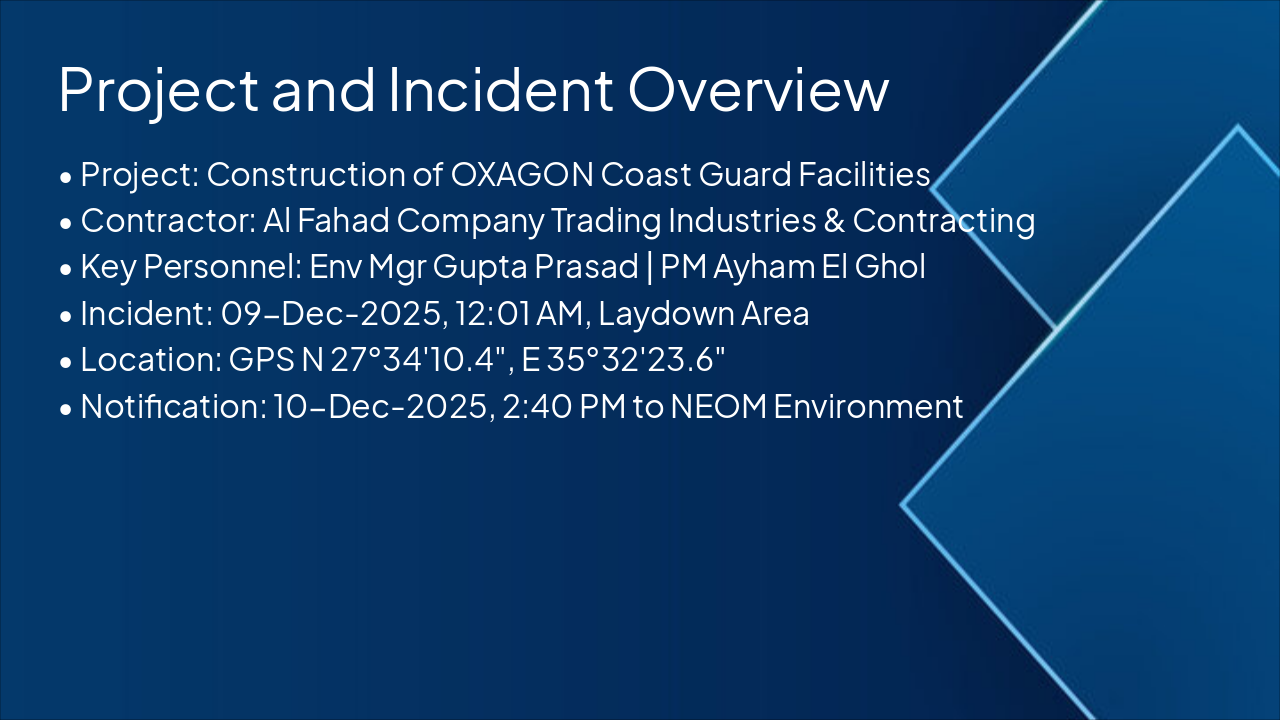 Project and Incident Overview

• Project: Construction of OXAGON Coast Guard Facilities
• Contractor: Al Fahad Company Trading Industries & Contracting
• Key Personnel: Env Mgr Gupta Prasad | PM Ayham El Ghol
• Incident: 09-Dec-2025, 12:01 AM, Laydown Area
• Location: GPS N 27°34'10.4", E 35°32'23.6"
• Notification: 10-Dec-2025, 2:40 PM to NEOM Environment